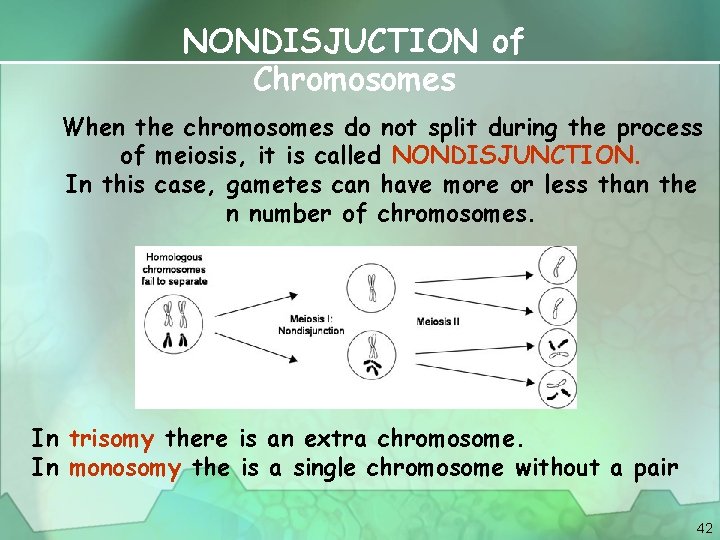 NONDISJUCTION of Chromosomes

When the chromosomes do not split during the process of meiosis, it is called NONDISJUNCTION.
In this case, gametes can have more or less than the n number of chromosomes.

Homologous chromosomes fail to separate

Meiosis I: Nondisjunction

Meiosis II

In trisomy there is an extra chromosome.
In monosomy the is a single chromosome without a pair

42